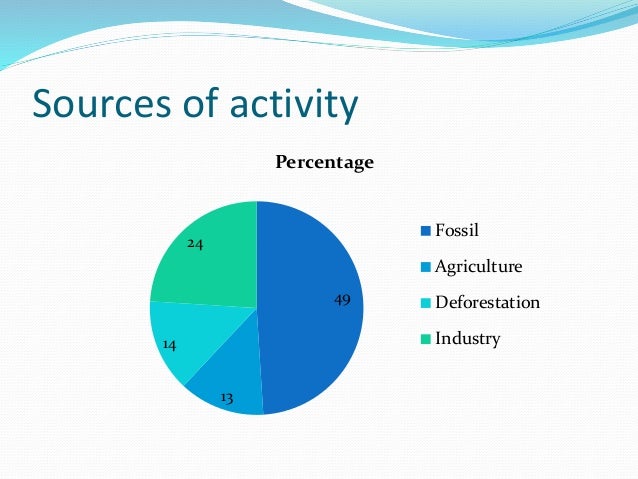 Sources of activity

Percentage

24

49

14

13

Fossil
Agriculture
Deforestation
Industry